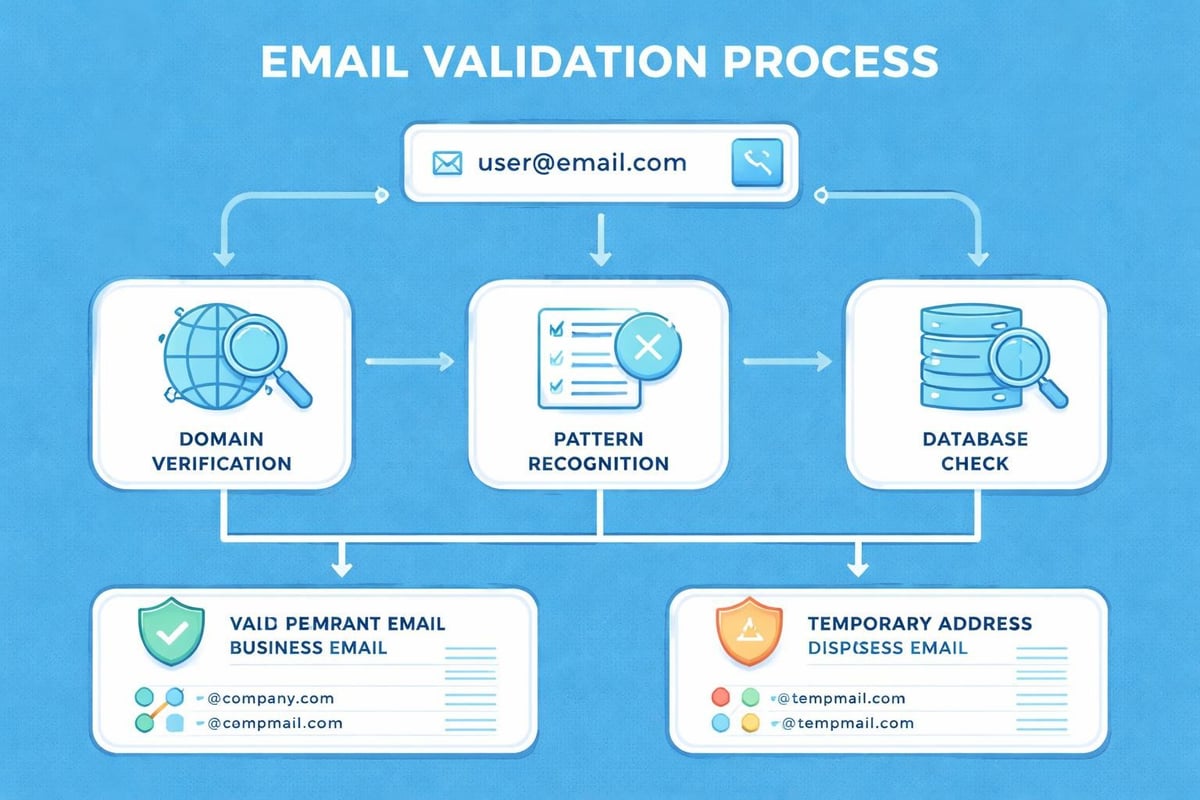 EMAIL VALIDATION PROCESS

user@email.com

DOMAIN VERIFICATION

PATTERN RECOGNITION

DATABASE CHECK

VAID PEMRANT EMAIL
BUSINESS EMAIL

@company.com
@compmail.com

TEMPORARY ADDRESS
DISPSESS EMAIL

@tempmail.com
@tempmail.com